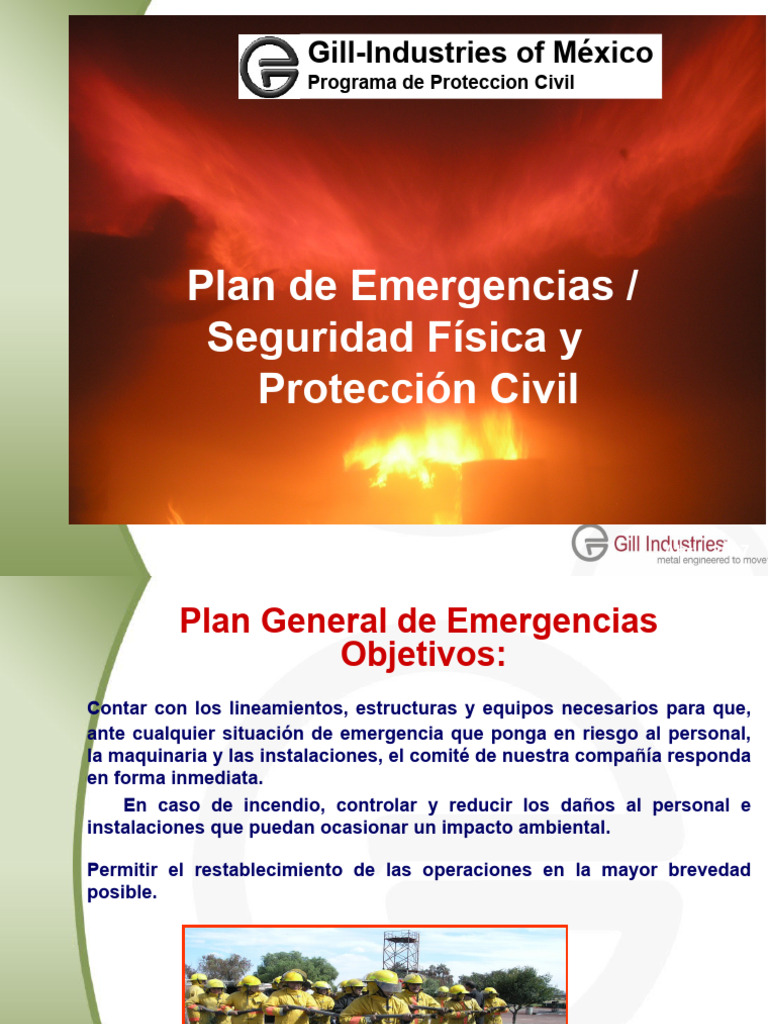 Gill-Industries of México
Programa de Proteccion Civil

Plan de Emergencias / Seguridad Física y Protección Civil

Gill Industries
metal engineered to move

Plan General de Emergencias Objetivos:

Contar con los lineamientos, estructuras y equipos necesarios para que, ante cualquier situación de emergencia que ponga en riesgo al personal, la maquinaria y las instalaciones, el comité de nuestra compañía responda en forma inmediata.

En caso de incendio, controlar y reducir los daños al personal e instalaciones que puedan ocasionar un impacto ambiental.

Permitir el restablecimiento de las operaciones en la mayor brevedad posible.